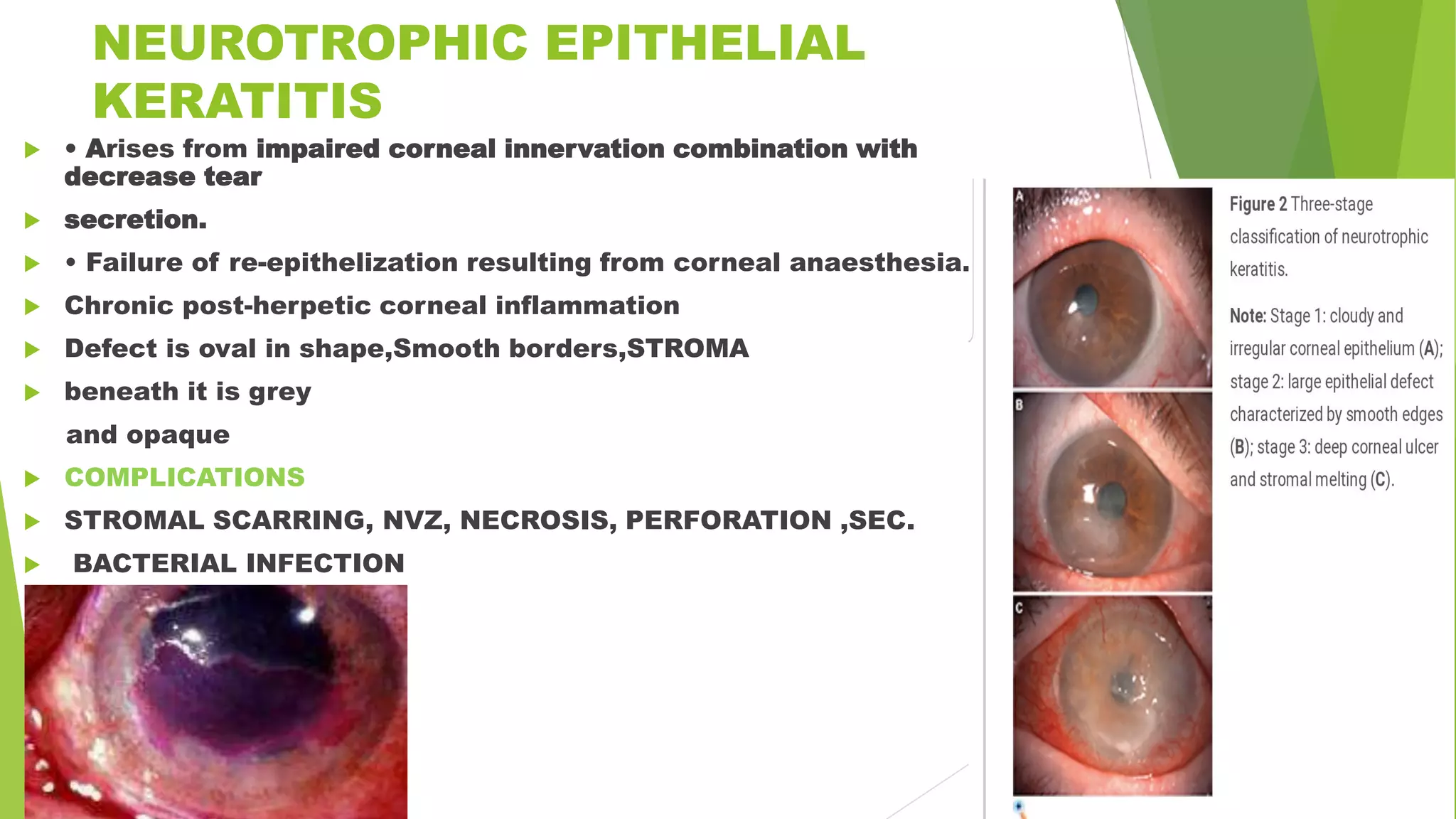 NEUROTROPHIC EPITHELIAL KERATITIS

• Arises from impaired corneal innervation combination with decrease tear

secretion.

• Failure of re-epithelization resulting from corneal anaesthesia.

Chronic post-herpetic corneal inflammation

Defect is oval in shape,Smooth borders,STROMA

beneath it is grey

and opaque

COMPLICATIONS

STROMAL SCARRING, NVZ, NECROSIS, PERFORATION ,SEC.

BACTERIAL INFECTION

A

B

C

Figure 2 Three-stage classification of neurotrophic keratitis.

Note: Stage 1: cloudy and irregular corneal epithelium (A); stage 2: large epithelial defect characterized by smooth edges (B); stage 3: deep corneal ulcer and stromal melting (C).